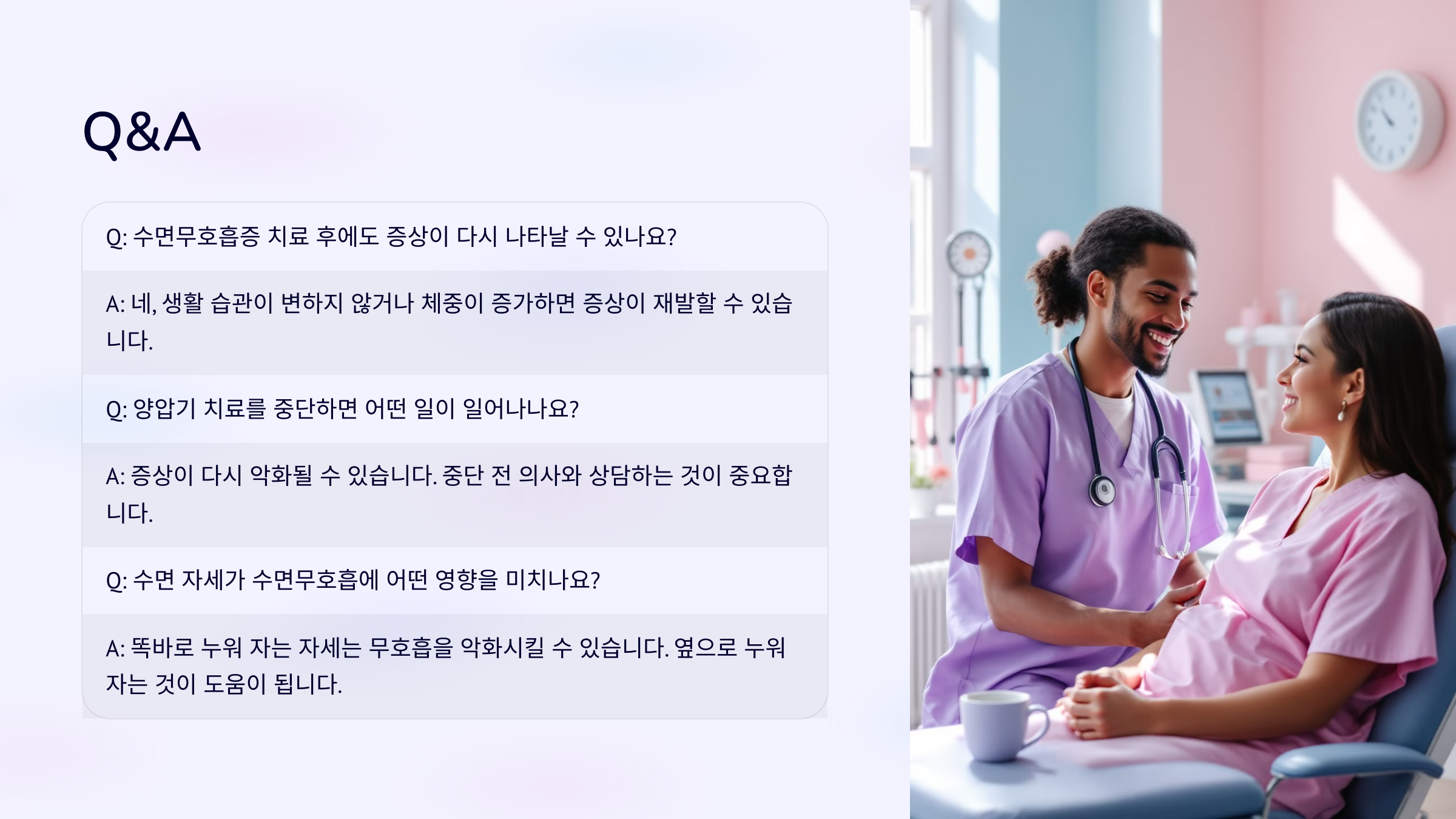 Q&A

Q: 수면무호흡증 치료 후에도 증상이 다시 나타날 수 있나요?

A: 네, 생활 습관이 변하지 않거나 체중이 증가하면 증상이 재발할 수 있습니다.

Q: 양압기 치료를 중단하면 어떤 일이 일어나나요?

A: 증상이 다시 악화될 수 있습니다. 중단 전 의사와 상담하는 것이 중요합니다.

Q: 수면 자세가 수면무호흡에 어떤 영향을 미치나요?

A: 똑바로 누워 자는 자세는 무호흡을 악화시킬 수 있습니다. 옆으로 누워 자는 것이 도움이 됩니다.